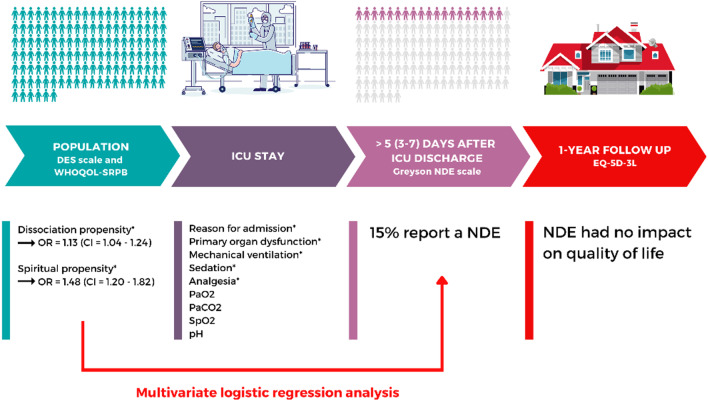 POPULATION
DES scale and WHOQOL-SRPB

ICU STAY

> 5 (3-7) DAYS AFTER ICU DISCHARGE
Greyson NDE scale

1-YEAR FOLLOW UP
EQ-5D-3L

Dissociation propensity*
⟶ OR = 1.13 (CI = 1.04 - 1.24)

Spiritual propensity*
⟶ OR = 1.48 (CI = 1.20 - 1.82)

Reason for admission*
Primary organ dysfunction*
Mechanical ventilation*
Sedation*
Analgesia*
PaO2
PaCO2
SpO2
pH

15% report a NDE

NDE had no impact on quality of life

Multivariate logistic regression analysis